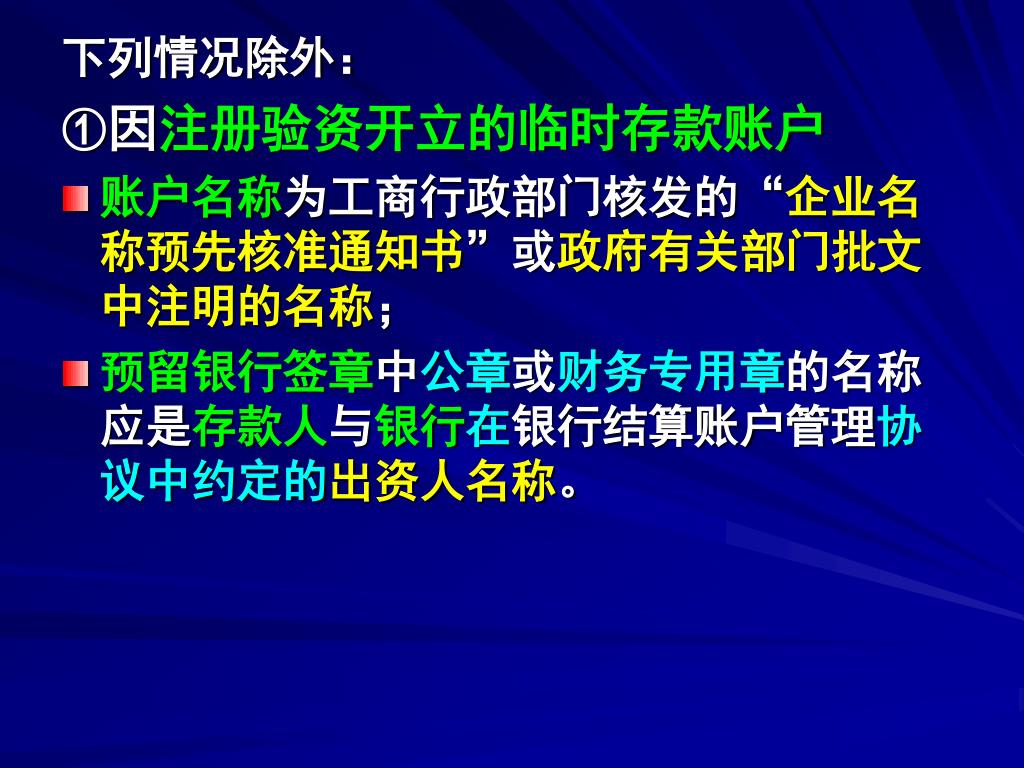 下列情况除外：

①因注册验资开立的临时存款账户

账户名称为工商行政部门核发的“企业名称预先核准通知书”或政府有关部门批文中注明的名称；

预留银行签章中公章或财务专用章的名称应是存款人与银行在银行结算账户管理协议中约定的出资人名称。